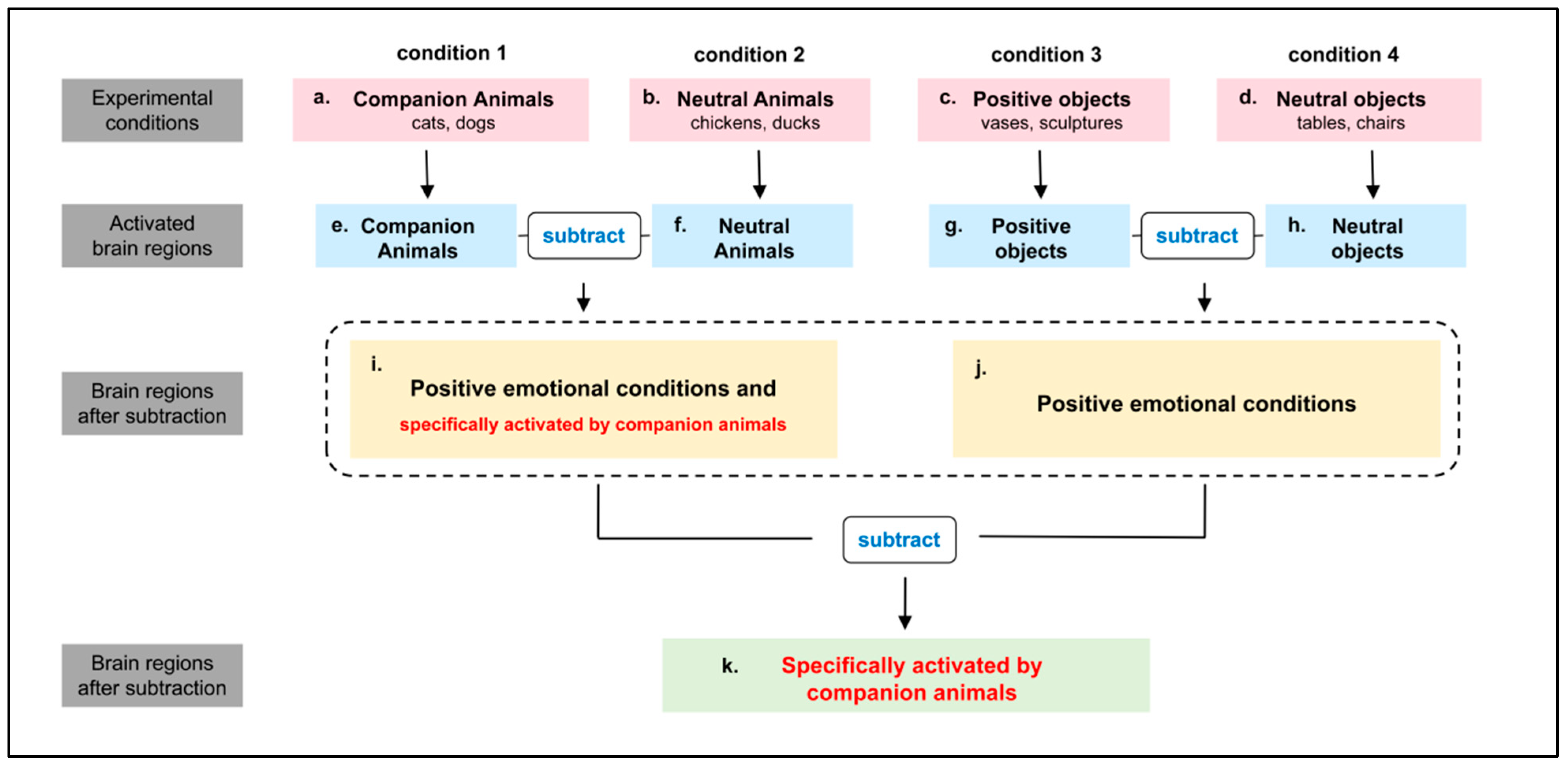 condition 1
condition 2
condition 3
condition 4

Experimental conditions

a. Companion Animals
cats, dogs

b. Neutral Animals
chickens, ducks

c. Positive objects
vases, sculptures

d. Neutral objects
tables, chairs

Activated brain regions

e. Companion Animals

subtract

f. Neutral Animals

g. Positive objects

subtract

h. Neutral objects

Brain regions after subtraction

i.
Positive emotional conditions and
specifically activated by companion animals

j.
Positive emotional conditions

subtract

Brain regions after subtraction

k. Specifically activated by companion animals